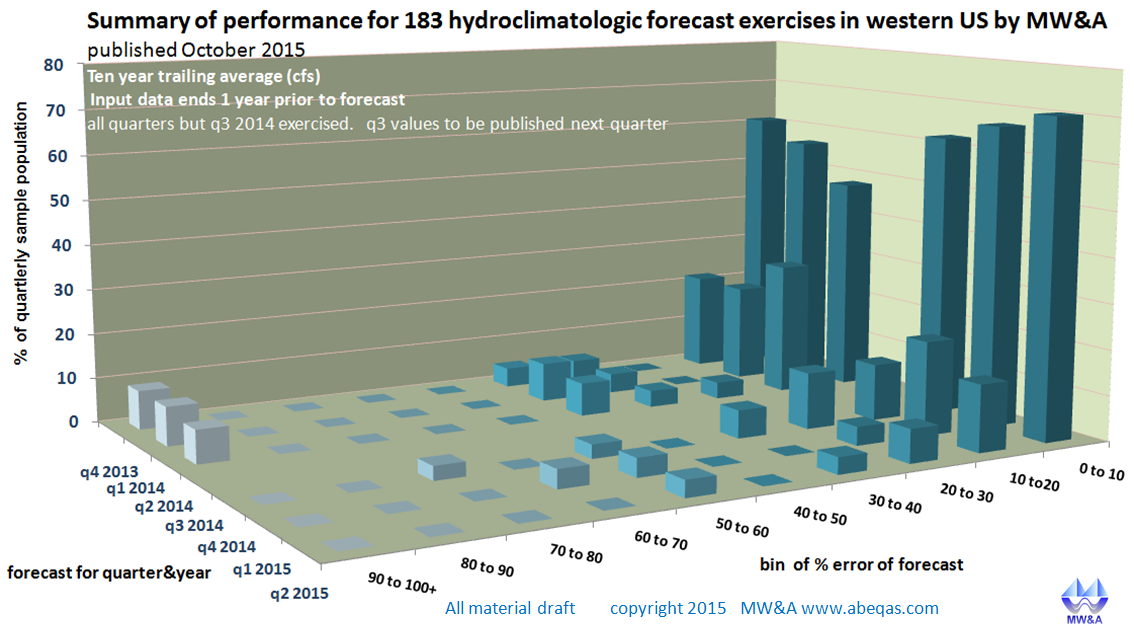 Summary of performance for 183 hydroclimatologic forecast exercises in western US by MW&A
published October 2015

Ten year trailing average (cfs)
Input data ends 1 year prior to forecast
all quarters but q3 2014 exercised. q3 values to be published next quarter

% of quarterly sample population

80
70
60
50
40
30
20
10
0

q4 2013
q1 2014
q2 2014
q3 2014
q4 2014
q1 2015
q2 2015

forecast for quarter&year

90 to 100+
80 to 90
70 to 80
60 to 70
50 to 60
40 to 50
30 to 40
20 to 30
10 to20
0 to 10

bin of % error of forecast

All material draft copyright 2015 MW&A www.abeqas.com

MW&A